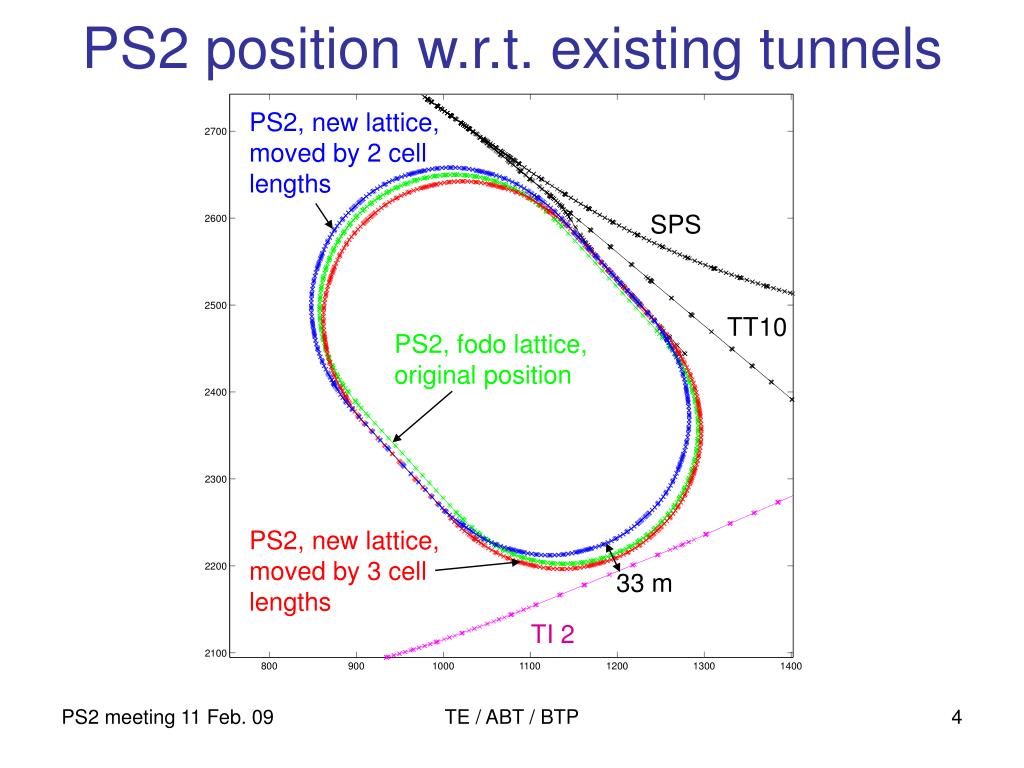 PS2 position w.r.t. existing tunnels

PS2, new lattice, moved by 2 cell lengths

SPS

TT10

PS2, fodo lattice, original position

PS2, new lattice, moved by 3 cell lengths

33 m

TI 2

2700
2600
2500
2400
2300
2200
2100

800 900 1000 1100 1200 1300 1400

PS2 meeting 11 Feb. 09

TE / ABT / BTP

4